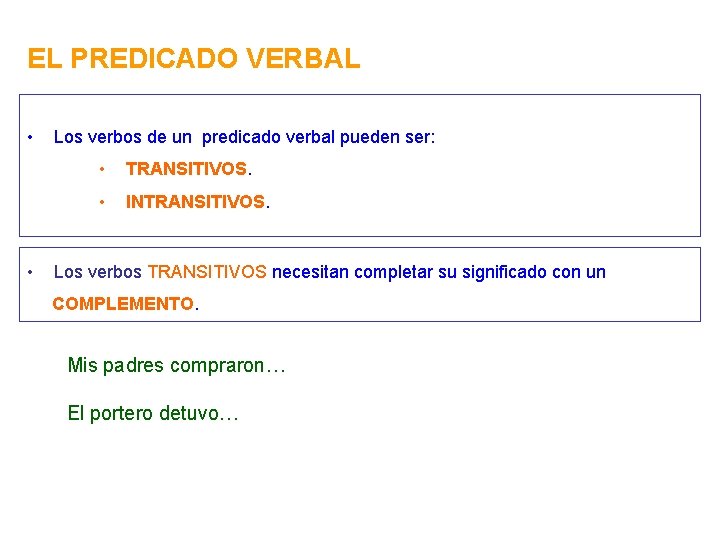 EL PREDICADO VERBAL

• Los verbos de un predicado verbal pueden ser:

• TRANSITIVOS.

• INTRANSITIVOS.

• Los verbos TRANSITIVOS necesitan completar su significado con un COMPLEMENTO.

Mis padres compraron…

El portero detuvo…